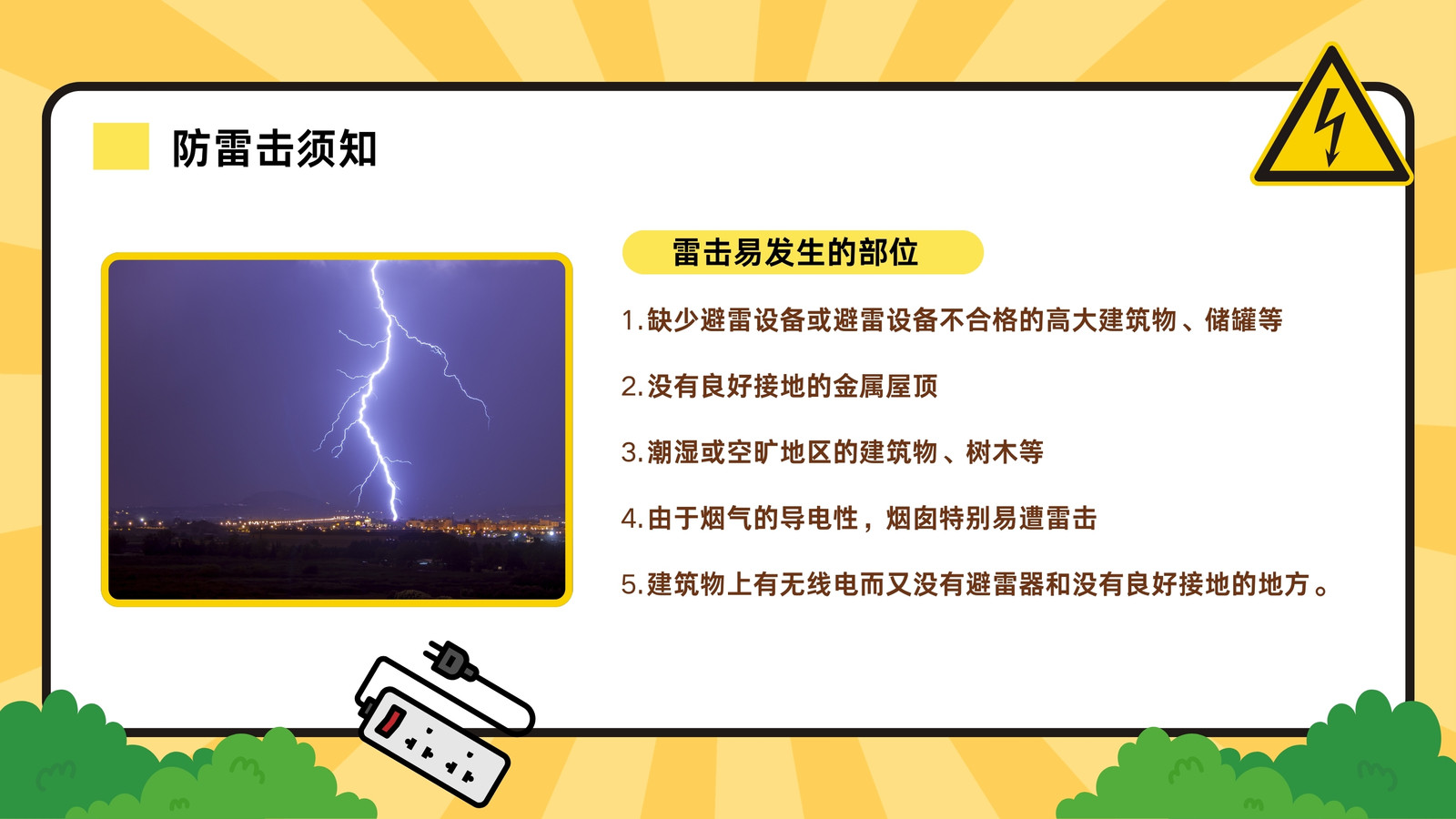 防雷击须知

雷击易发生的部位

1.缺少避雷设备或避雷设备不合格的高大建筑物、储罐等

2.没有良好接地的金属屋顶

3.潮湿或空旷地区的建筑物、树木等

4.由于烟气的导电性，烟囱特别易遭雷击

5.建筑物上有无线电而又没有避雷器和没有良好接地的地方。